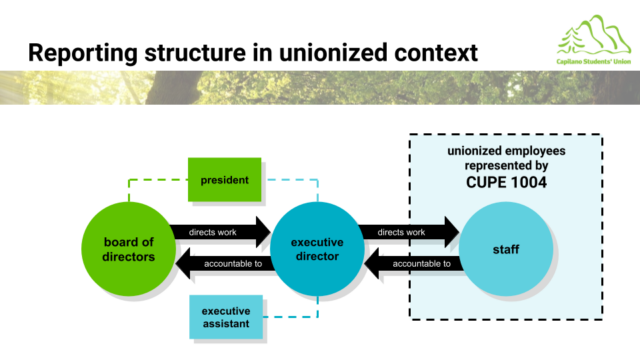 Reporting structure in unionized context

Capilano Students' Union

president

board of directors

directs work

accountable to

executive director

directs work

accountable to

executive assistant

unionized employees represented by
CUPE 1004

staff